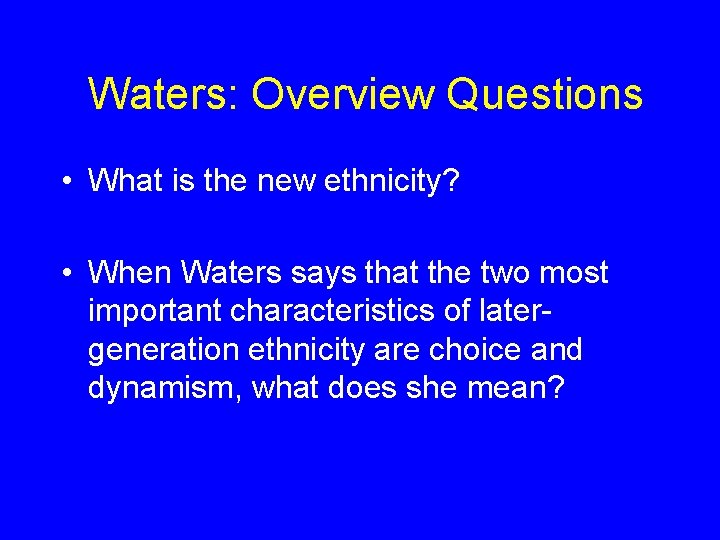 Waters: Overview Questions

• What is the new ethnicity?

• When Waters says that the two most important characteristics of later-generation ethnicity are choice and dynamism, what does she mean?